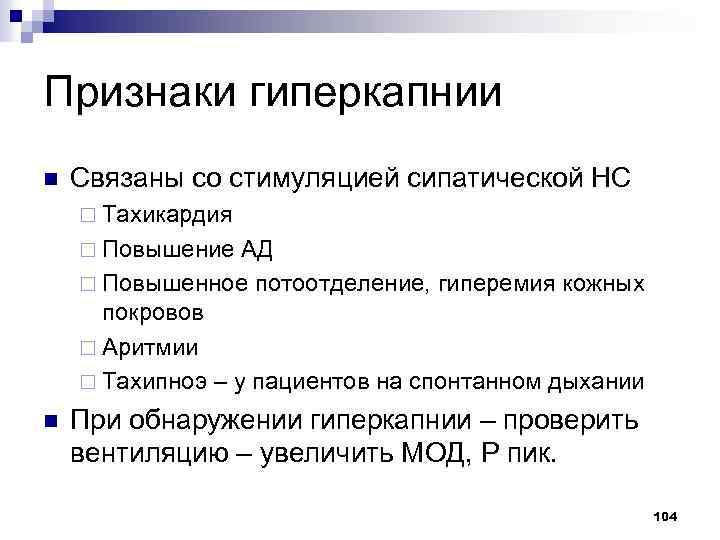 Признаки гиперкапнии

Связаны со стимуляцией сипатической НС

Тахикардия

Повышение АД

Повышенное потоотделение, гиперемия кожных покровов

Аритмии

Тахипноэ – у пациентов на спонтанном дыхании

При обнаружении гиперкапнии – проверить вентиляцию – увеличить МОД, Р пик.

104